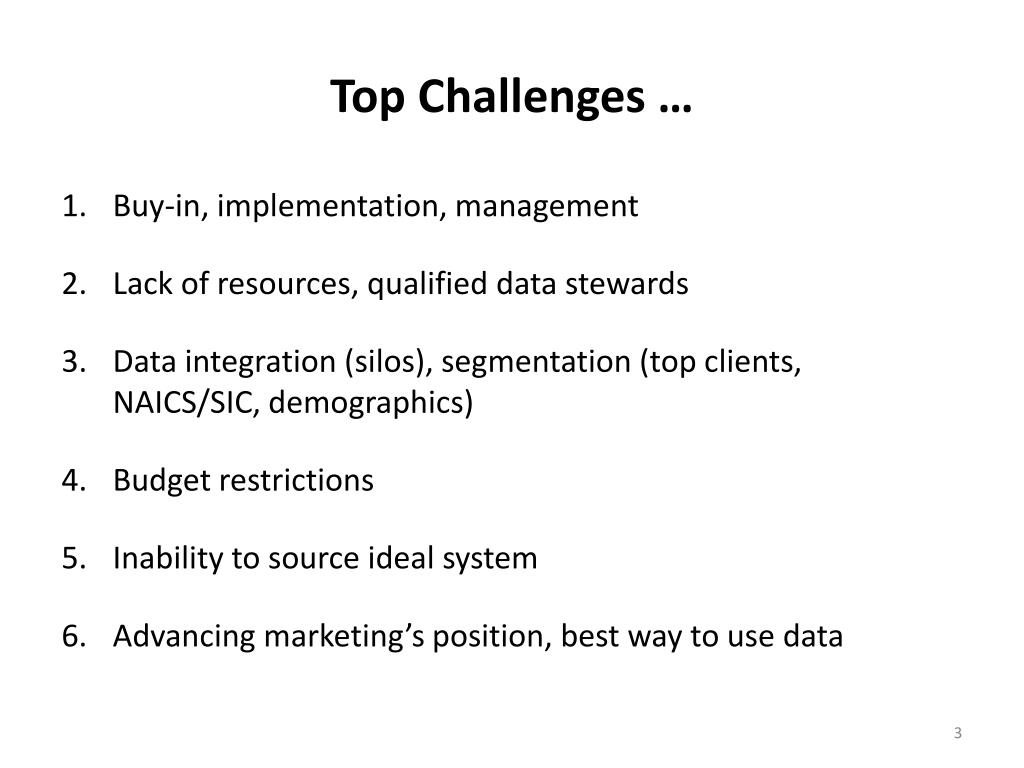 Top Challenges …

1. Buy-in, implementation, management

2. Lack of resources, qualified data stewards

3. Data integration (silos), segmentation (top clients, NAICS/SIC, demographics)

4. Budget restrictions

5. Inability to source ideal system

6. Advancing marketing’s position, best way to use data

3